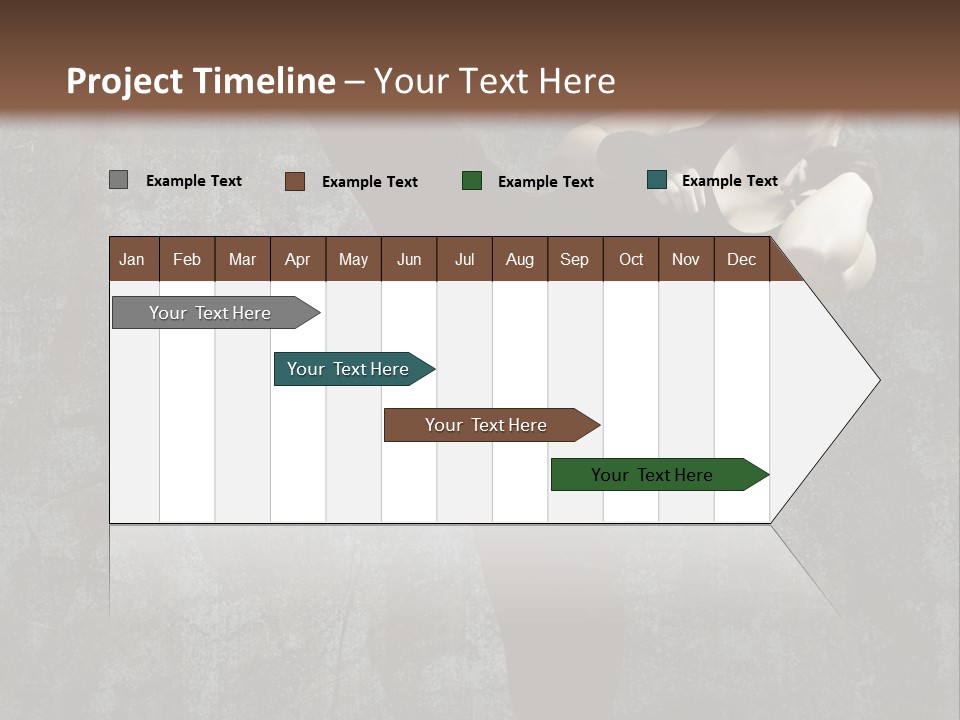 Project Timeline – Your Text Here

Example Text
Example Text
Example Text
Example Text

| Jan | Feb | Mar | Apr | May | Jun | Jul | Aug | Sep | Oct | Nov | Dec |
|---|---|---|---|---|---|---|---|---|---|---|---|

Your Text Here
Your Text Here
Your Text Here
Your Text Here